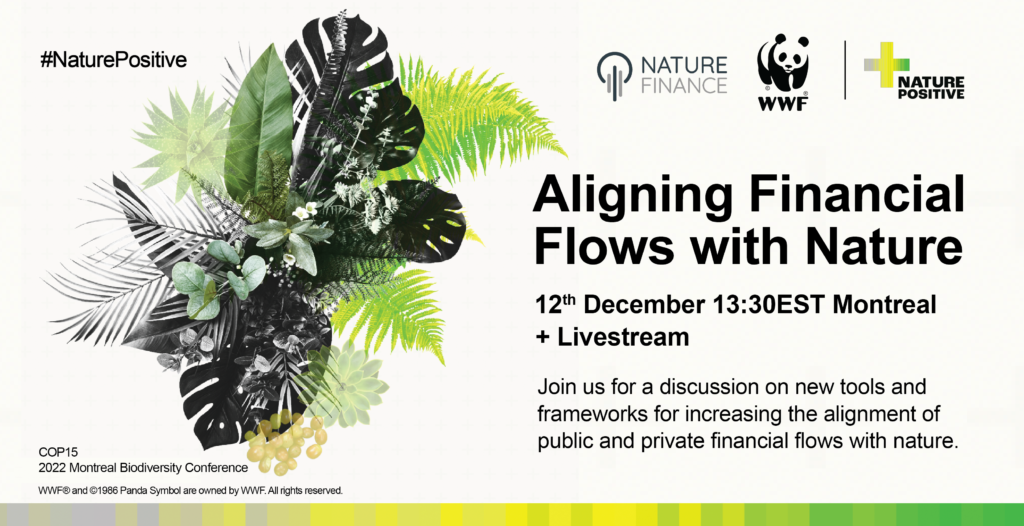 #NaturePositive

NATURE FINANCE

WWF

NATURE POSITIVE

Aligning Financial Flows with Nature

12$^{th}$ December 13:30EST Montreal + Livestream

Join us for a discussion on new tools and frameworks for increasing the alignment of public and private financial flows with nature.

COP15
2022 Montreal Biodiversity Conference

WWF® and ©1986 Panda Symbol are owned by WWF. All rights reserved.